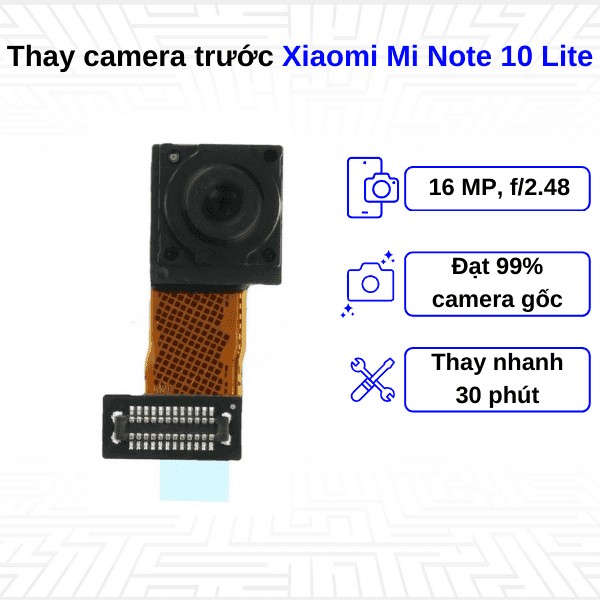 Thay camera trước Xiaomi Mi Note 10 Lite

16 MP, f/2.48

Đạt 99% camera gốc

Thay nhanh 30 phút